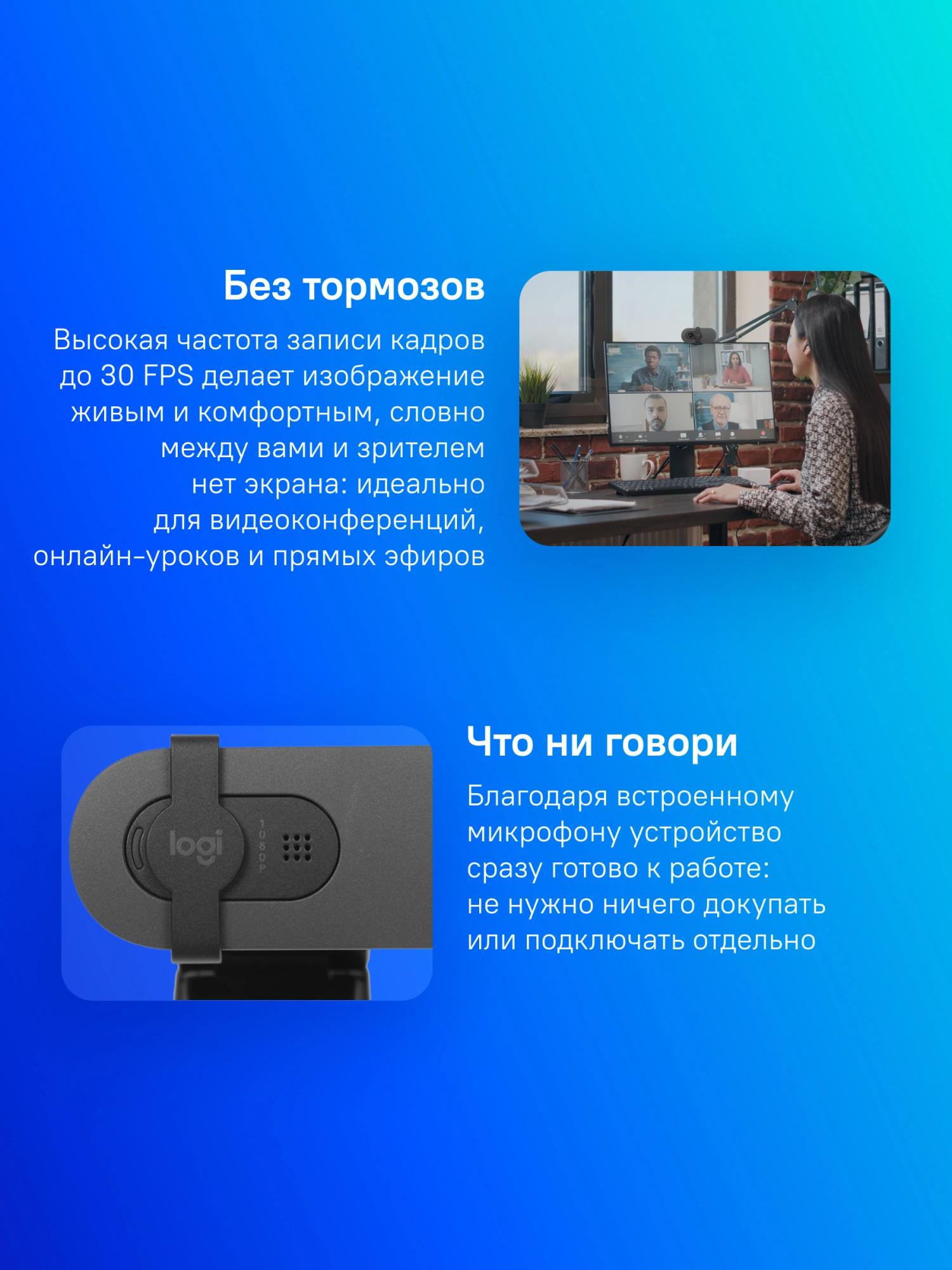 Без тормозов

Высокая частота записи кадров до 30 FPS делает изображение живым и комфортным, словно между вами и зрителем нет экрана: идеально для видеоконференций, онлайн-уроков и прямых эфиров

logi

1080P

Что ни говори

Благодаря встроенному микрофону устройство сразу готово к работе: не нужно ничего докупать или подключать отдельно